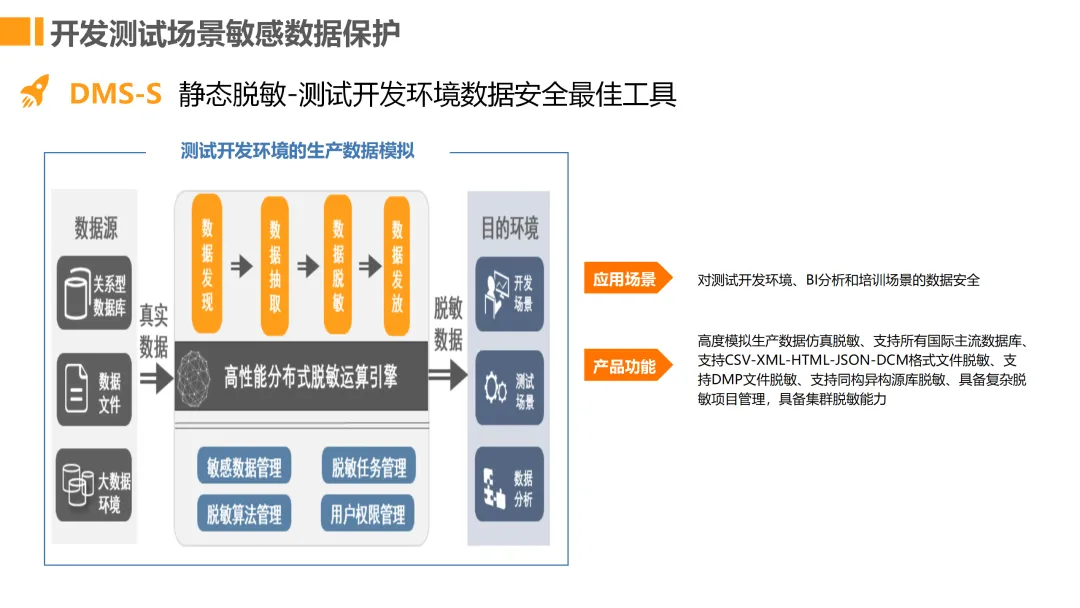 开发测试场景敏感数据保护

DMS-S 静态脱敏-测试开发环境数据安全最佳工具

测试开发环境的生产数据模拟

数据源

关系型数据库

数据文件

大数据环境

真实数据

数据发现

数据抽取

数据脱敏

数据发放

高性能分布式脱敏运算引擎

敏感数据管理

脱敏任务管理

脱敏算法管理

用户权限管理

脱敏数据

目的环境

开发场景

测试场景

数据分析

应用场景

对测试开发环境、BI分析和培训场景的数据安全

产品功能

高度模拟生产数据仿真脱敏、支持所有国际主流数据库、支持CSV-XML-HTML-JSON-DCM格式文件脱敏、支持DMP文件脱敏、支持同构异构源库脱敏、具备复杂脱敏项目管理，具备集群脱敏能力